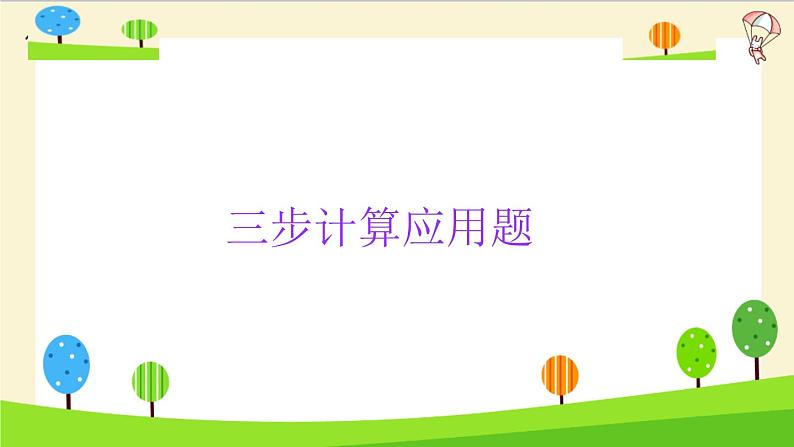 三步计算应用题